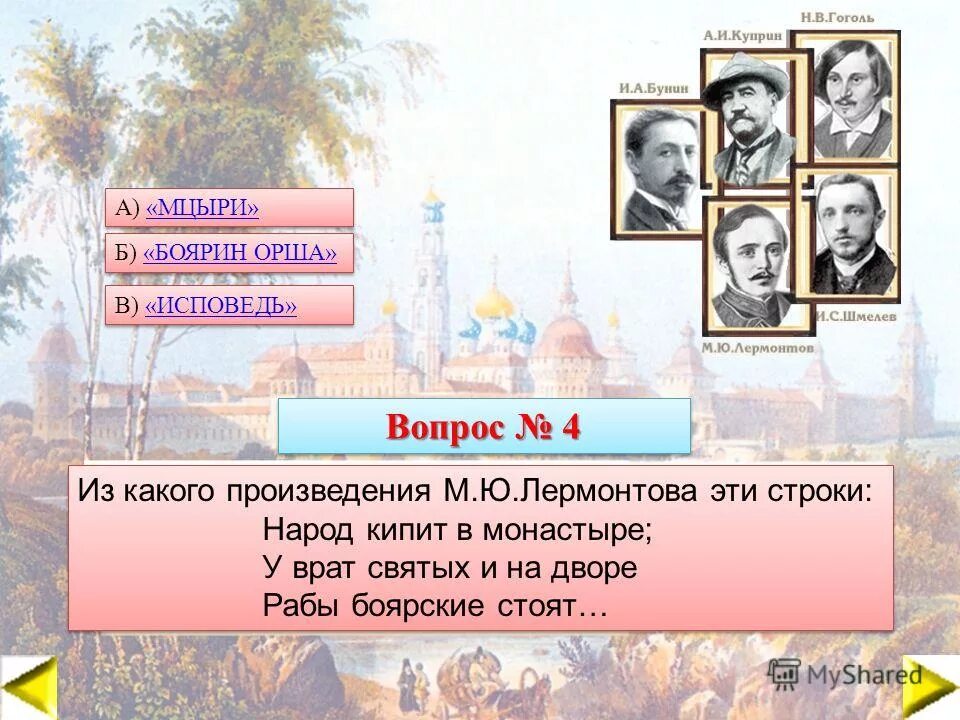 Н.В.Гоголь
А.И.Куприн
И.А.Бунин
И.С.Шмелев
М.Ю.Лермонтов

А) «МЦЫРИ»

Б) «БОЯРИН ОРША»

В) «ИСПОВЕДЬ»

Вопрос № 4

Из какого произведения М.Ю.Лермонтова эти строки:
Народ кипит в монастыре;
У врат святых и на дворе
Рабы боярские стоят…

MyShared